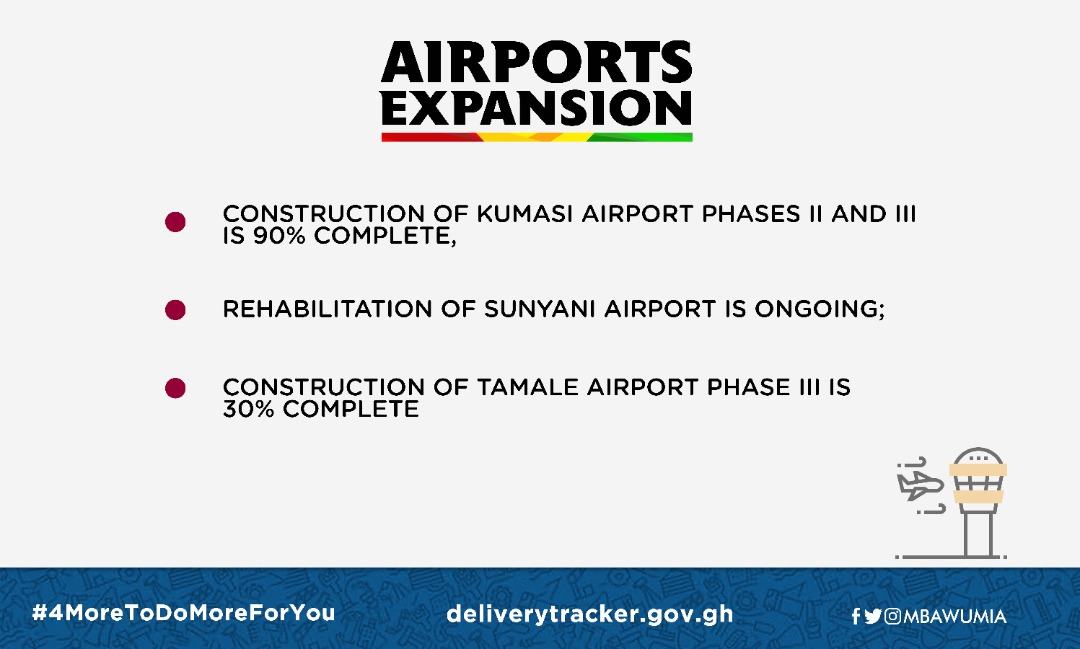 AIRPORTS EXPANSION

CONSTRUCTION OF KUMASI AIRPORT PHASES II AND III IS 90% COMPLETE,

REHABILITATION OF SUNYANI AIRPORT IS ONGOING;

CONSTRUCTION OF TAMALE AIRPORT PHASE III IS 30% COMPLETE

#4MoreToDoMoreForYou

deliverytracker.gov.gh

MBAWUMIA